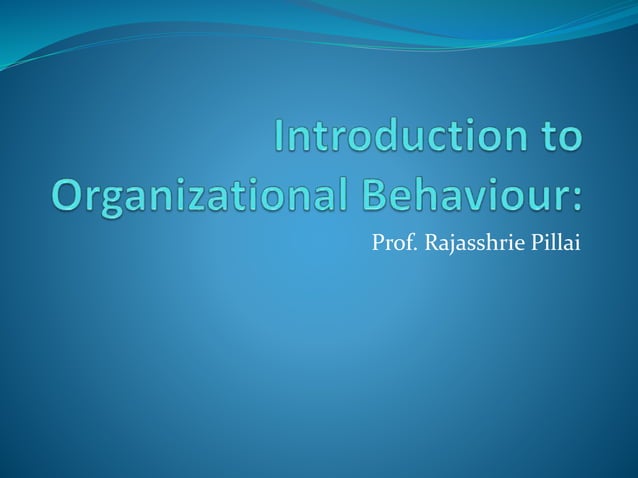 Introduction to Organizational Behaviour:

Prof. Rajasshrie Pillai